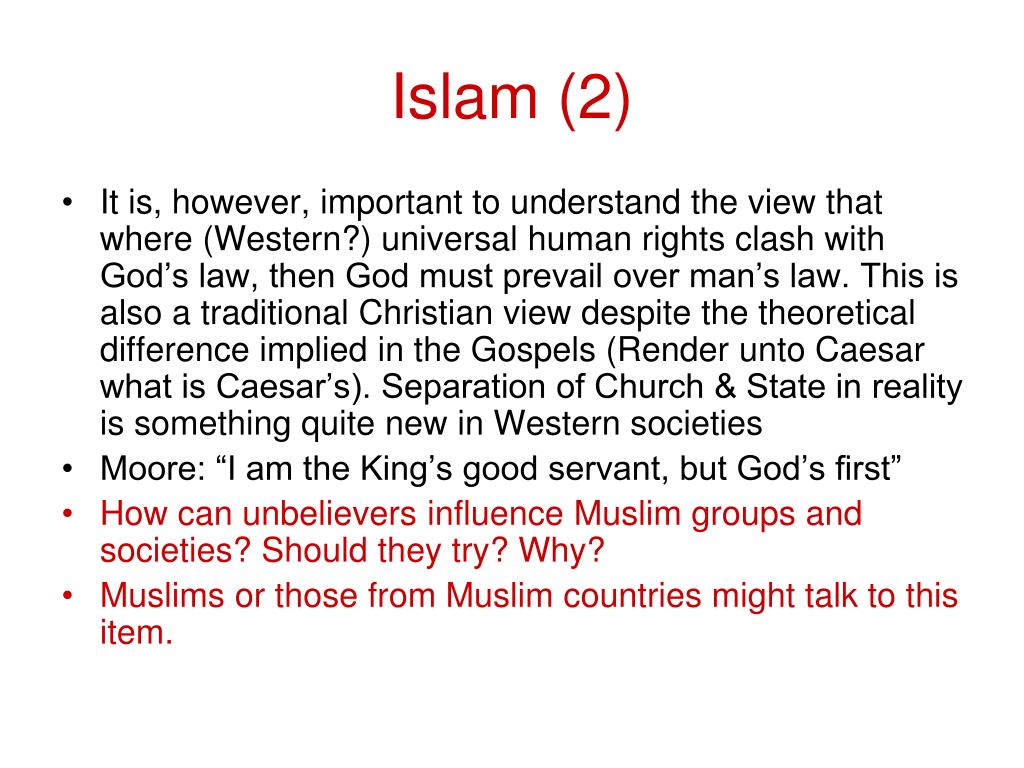 Islam (2)

• It is, however, important to understand the view that where (Western?) universal human rights clash with God’s law, then God must prevail over man’s law. This is also a traditional Christian view despite the theoretical difference implied in the Gospels (Render unto Caesar what is Caesar’s). Separation of Church & State in reality is something quite new in Western societies
• Moore: “I am the King’s good servant, but God’s first”
• How can unbelievers influence Muslim groups and societies? Should they try? Why?
• Muslims or those from Muslim countries might talk to this item.